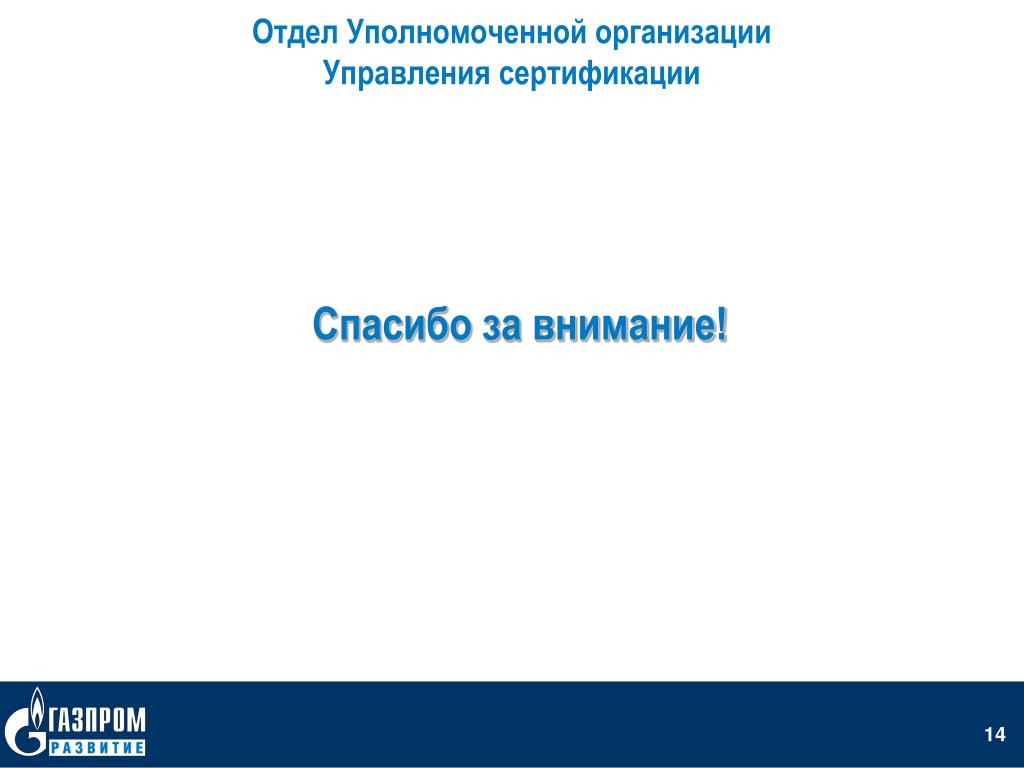 Отдел Уполномоченной организации
Управления сертификации

Спасибо за внимание!

ГАЗПРОМ
РАЗВИТИЕ

14